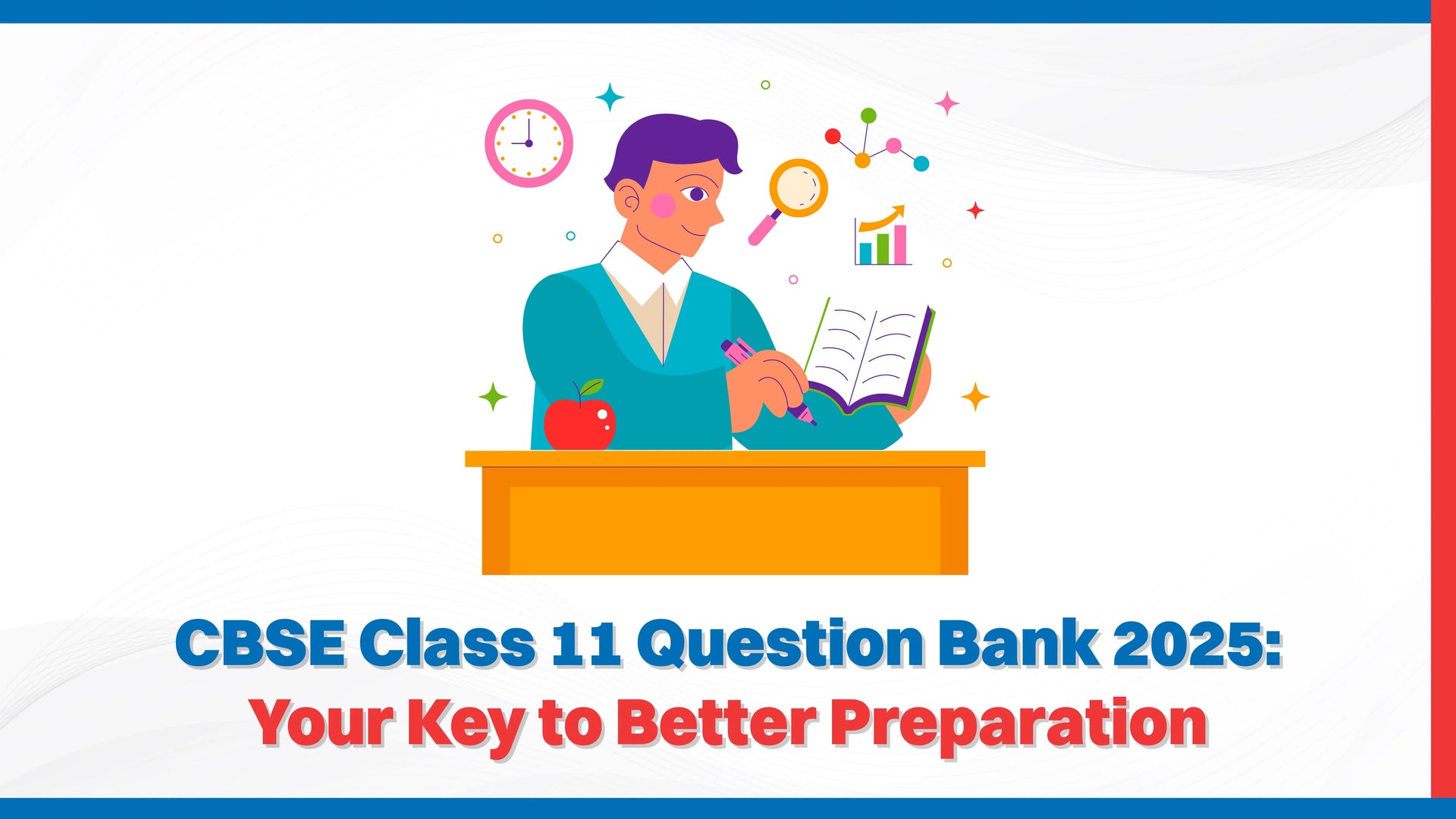 CBSE Class 11 Question Bank 2025:
Your Key to Better Preparation